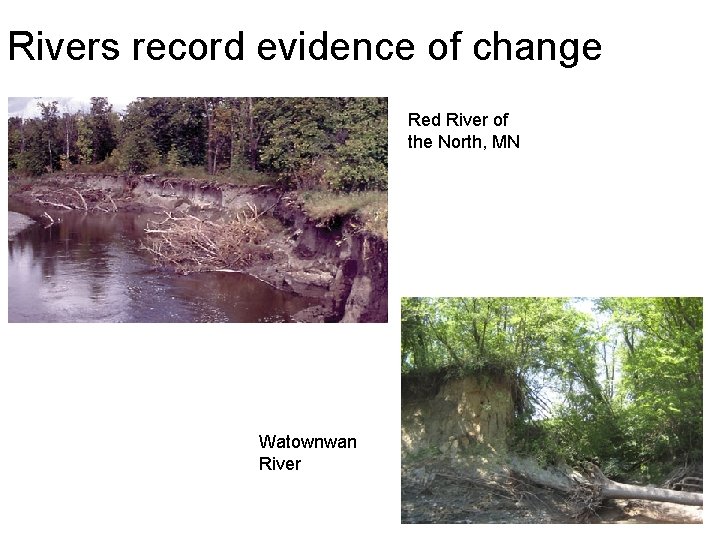 Rivers record evidence of change

Red River of the North, MN

Watownwan River